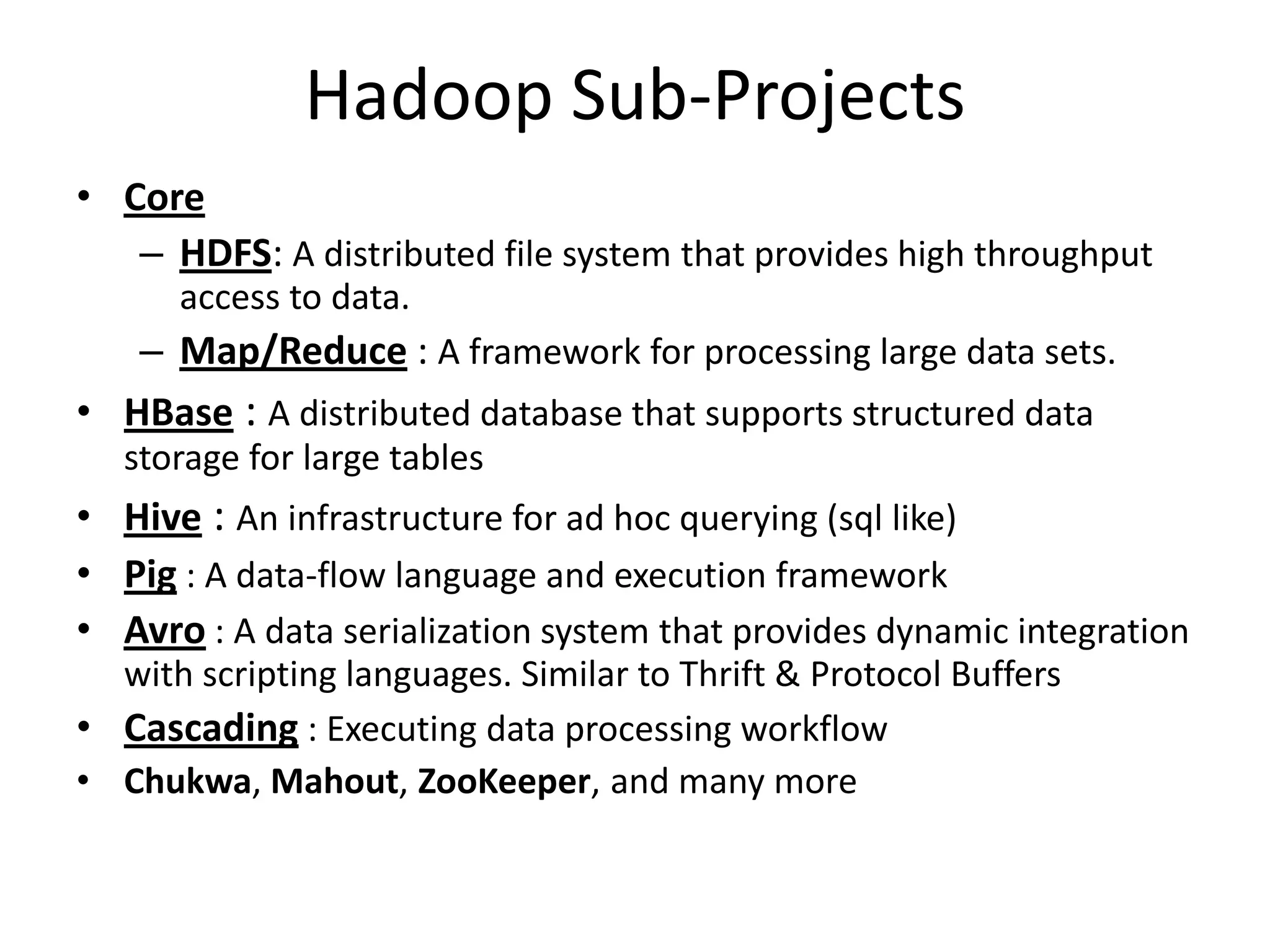 Hadoop Sub-Projects

• Core
– HDFS: A distributed file system that provides high throughput access to data.
– Map/Reduce : A framework for processing large data sets.
• HBase : A distributed database that supports structured data storage for large tables
• Hive : An infrastructure for ad hoc querying (sql like)
• Pig : A data-flow language and execution framework
• Avro : A data serialization system that provides dynamic integration with scripting languages. Similar to Thrift & Protocol Buffers
• Cascading : Executing data processing workflow
• Chukwa, Mahout, ZooKeeper, and many more